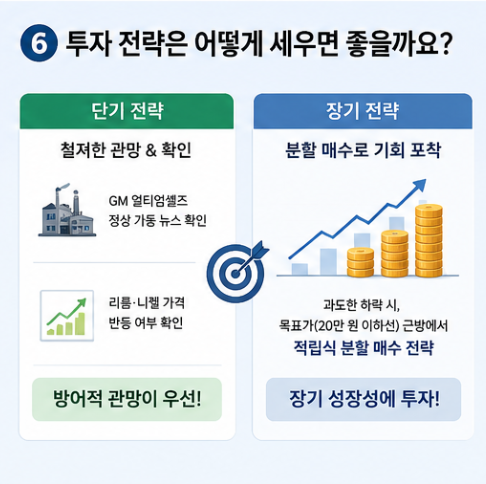 6 투자 전략은 어떻게 세우면 좋을까요?

단기 전략

철저한 관망 & 확인

GM 얼티엄셀즈
정상 가동 뉴스 확인

리튬·니켈 가격
반등 여부 확인

방어적 관망이 우선!

장기 전략

분할 매수로 기회 포착

과도한 하락 시,
목표가(20만 원 이하선) 근방에서
적립식 분할 매수 전략

장기 성장성에 투자!